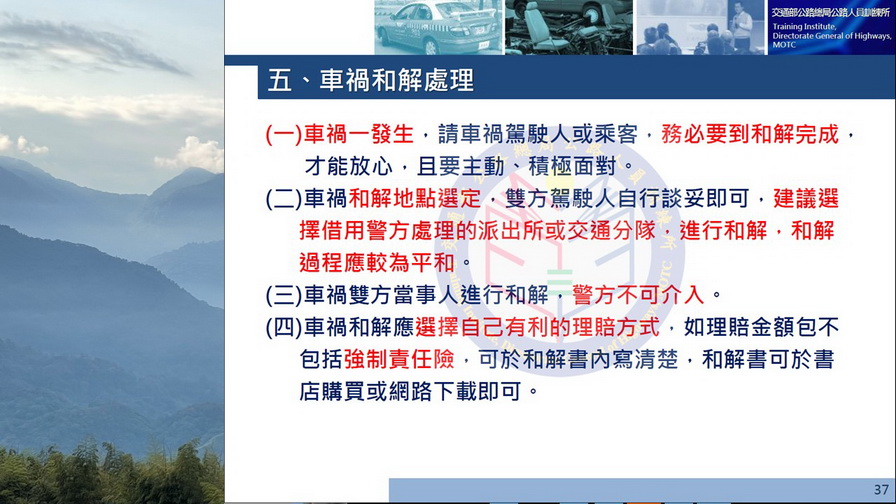 交通部公路總局公路人員訓練所
Training Institute, Directorate General of Highways, MOTC

五、車禍和解處理

(一)車禍一發生，請車禍駕駛人或乘客，務必要到和解完成，才能放心，且要主動、積極面對。

(二)車禍和解地點選定，雙方駕駛人自行談妥即可，建議選擇借用警方處理的派出所或交通分隊，進行和解，和解過程應較為平和。

(三)車禍雙方當事人進行和解，警方不可介入。

(四)車禍和解應選擇自己有利的理賠方式，如理賠金額包不包括強制責任險，可於和解書內寫清楚，和解書可於書店購買或網路下載即可。

37